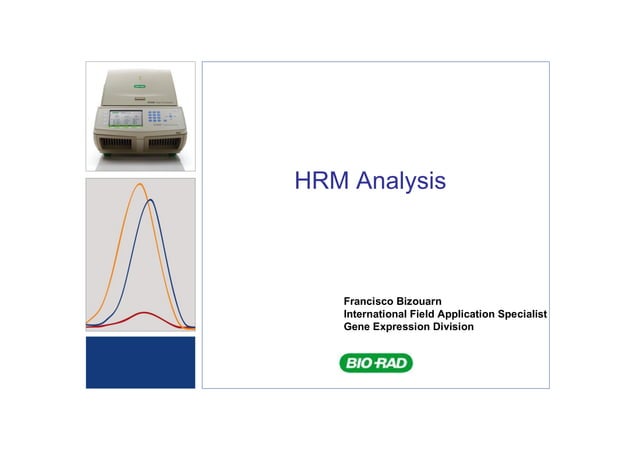 HRM Analysis

Francisco Bizouarn
International Field Application Specialist
Gene Expression Division

BIO-RAD